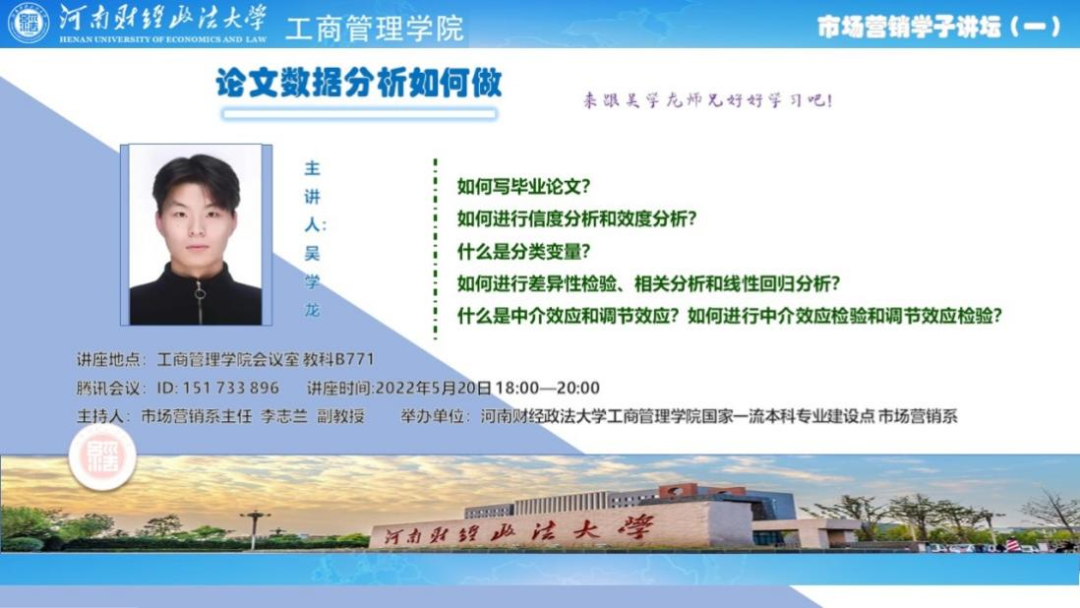 河南财经政法大学
HENAN UNIVERSITY OF ECONOMICS AND LAW
工商管理学院

市场营销学子讲坛（一）

论文数据分析如何做

来跟吴学龙师兄好好学习吧！

主讲人：吴学龙

如何写毕业论文？
如何进行信度分析和效度分析？
什么是分类变量？
如何进行差异性检验、相关分析和线性回归分析？
什么是中介效应和调节效应？如何进行中介效应检验和调节效应检验？

讲座地点：工商管理学院会议室 教科B771
腾讯会议：ID: 151 733 896 讲座时间:2022年5月20日 18:00—20:00
主持人：市场营销系主任 李志兰 副教授 举办单位：河南财经政法大学工商管理学院国家一流本科专业建设点 市场营销系

河南财经政法大学